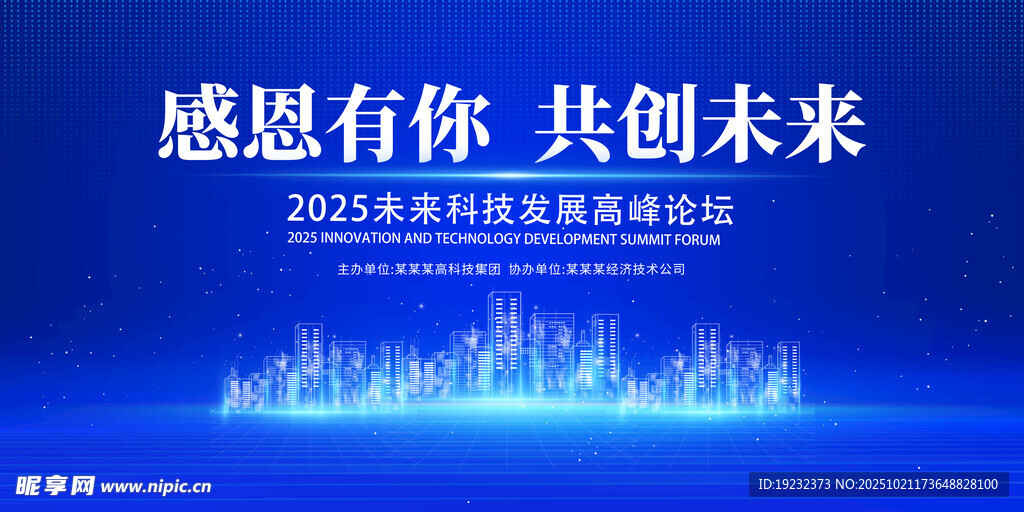 感恩有你 共创未来

2025未来科技发展高峰论坛

2025 INNOVATION AND TECHNOLOGY DEVELOPMENT SUMMIT FORUM

主办单位:某某某高科技集团 协办单位:某某某经济技术公司

昵享网 www.nipic.cn

ID:19232373 NO:20251021173648828100